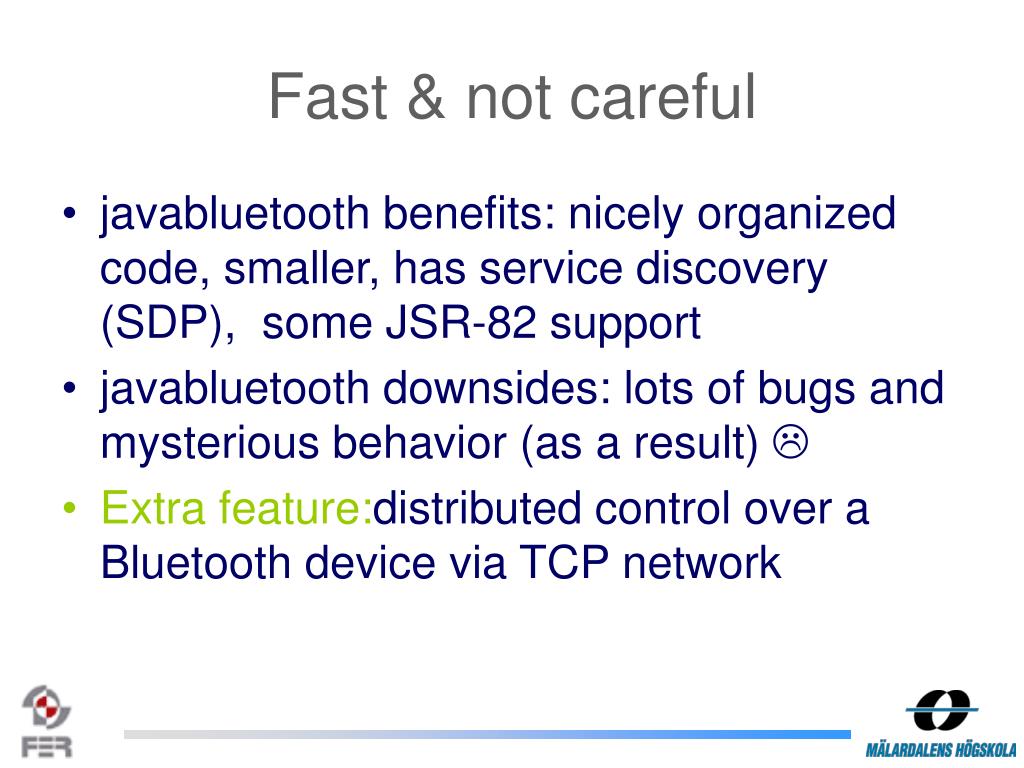 Fast & not careful

• javabluetooth benefits: nicely organized code, smaller, has service discovery (SDP), some JSR-82 support
• javabluetooth downsides: lots of bugs and mysterious behavior (as a result) ☹
• Extra feature:distributed control over a Bluetooth device via TCP network

FER

MÄLARDALENS HÖGSKOLA